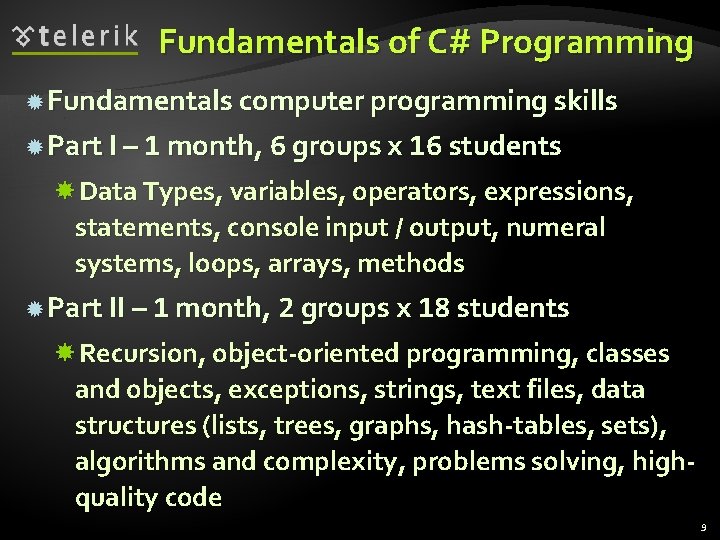 telerik Fundamentals of C# Programming

Fundamentals computer programming skills

Part I – 1 month, 6 groups x 16 students

Data Types, variables, operators, expressions, statements, console input / output, numeral systems, loops, arrays, methods

Part II – 1 month, 2 groups x 18 students

Recursion, object-oriented programming, classes and objects, exceptions, strings, text files, data structures (lists, trees, graphs, hash-tables, sets), algorithms and complexity, problems solving, high-quality code

9